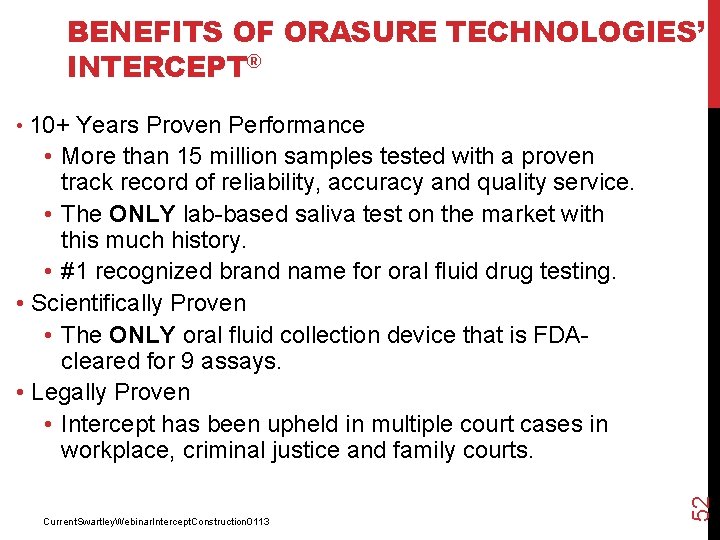 BENEFITS OF ORASURE TECHNOLOGIES' INTERCEPT®

• 10+ Years Proven Performance
• More than 15 million samples tested with a proven track record of reliability, accuracy and quality service.
• The ONLY lab-based saliva test on the market with this much history.
• #1 recognized brand name for oral fluid drug testing.
• Scientifically Proven
• The ONLY oral fluid collection device that is FDA-cleared for 9 assays.
• Legally Proven
• Intercept has been upheld in multiple court cases in workplace, criminal justice and family courts.

CurrentSwartleyWebinarInterceptConstruction0113

52